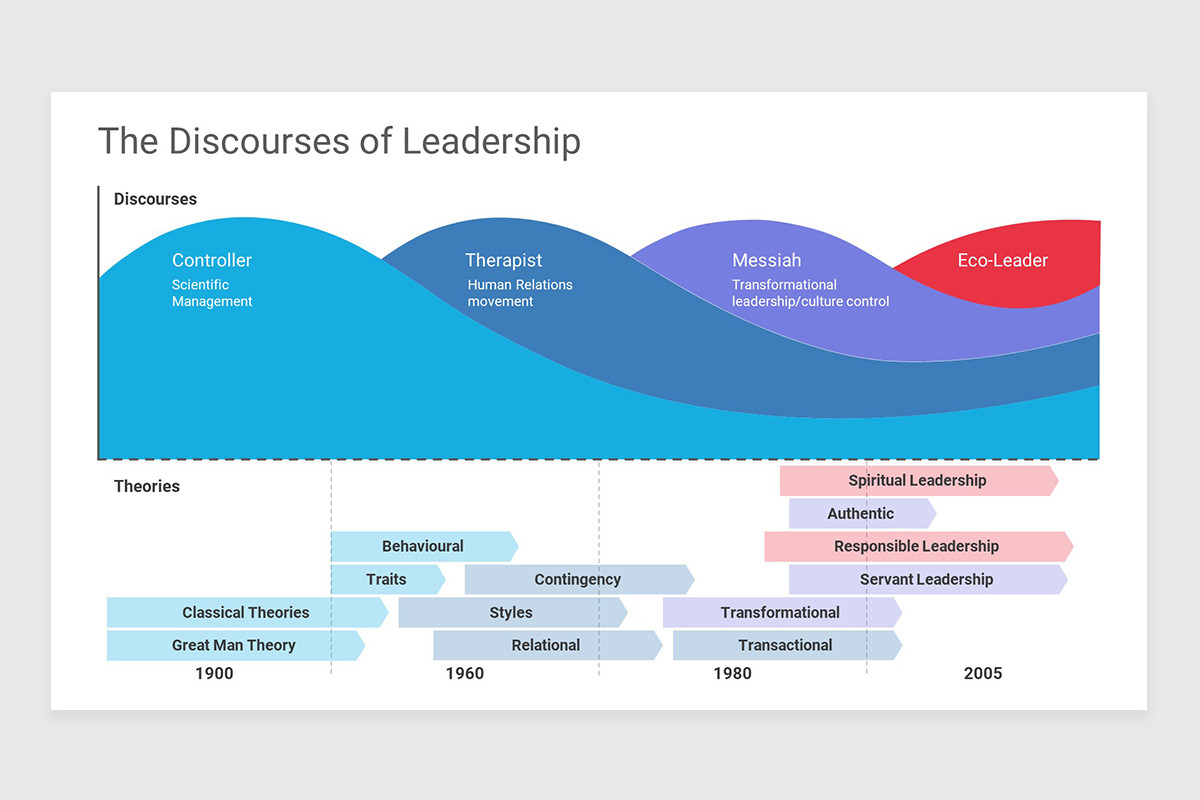 The Discourses of Leadership

Discourses

Controller
Scientific Management

Therapist
Human Relations movement

Messiah
Transformational leadership/culture control

Eco-Leader

Theories

Spiritual Leadership

Authentic

Behavioural

Responsible Leadership

Traits

Contingency

Servant Leadership

Classical Theories

Styles

Transformational

Great Man Theory

Relational

Transactional

1900

1960

1980

2005